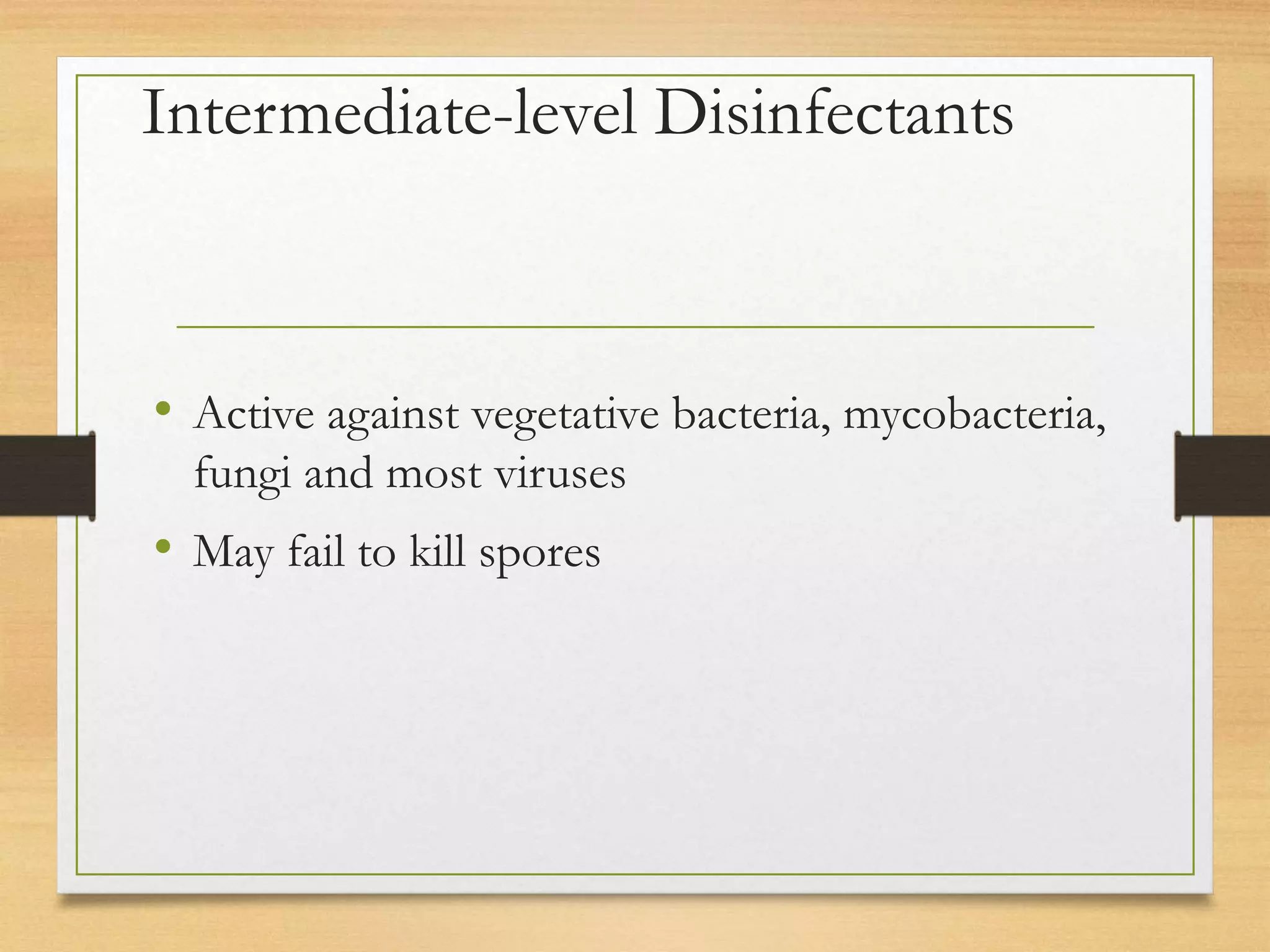 Intermediate-level Disinfectants

• Active against vegetative bacteria, mycobacteria, fungi and most viruses
• May fail to kill spores